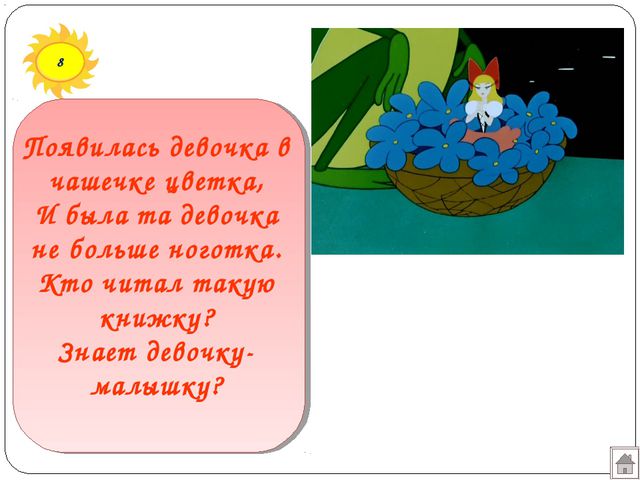 8

Появилась девочка в чашечке цветка,
И была та девочка не больше ноготка.
Кто читал такую книжку?
Знает девочку-малышку?